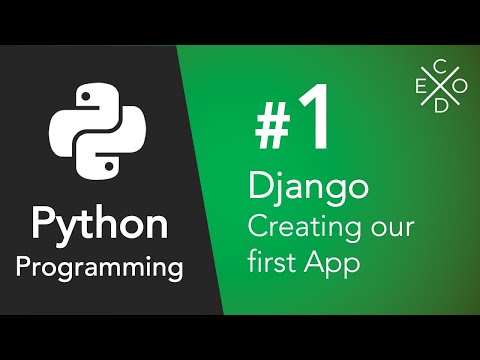 Python
Programming

#1
Django
Creating our first App

C
E O
D